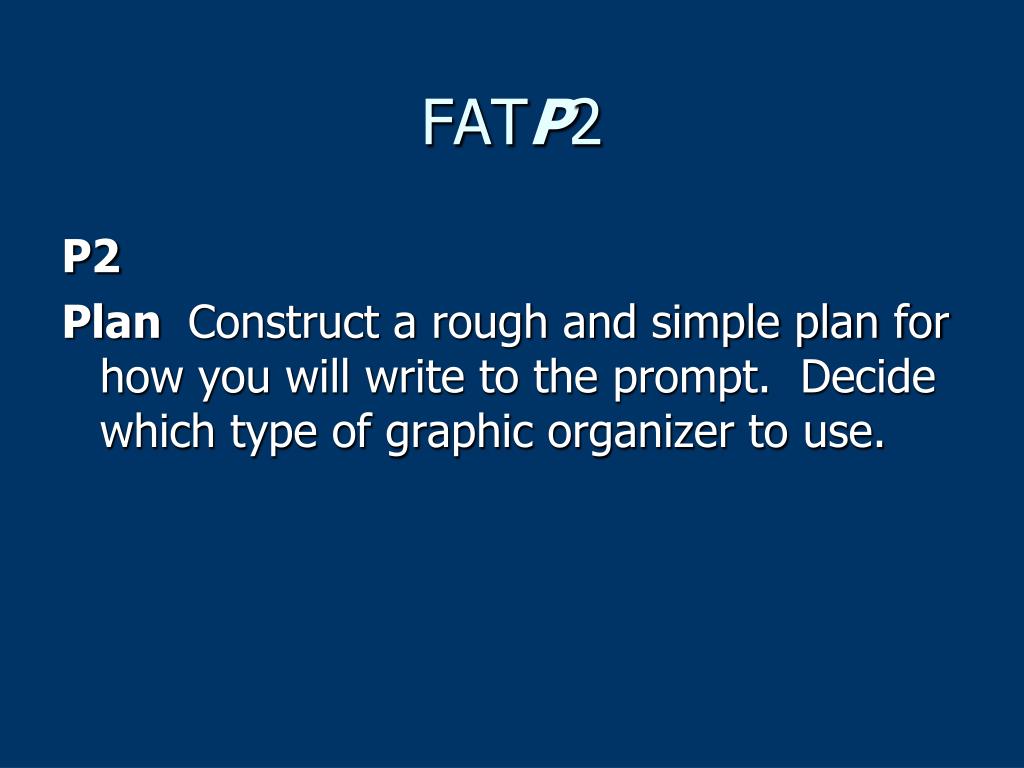 FATP2

P2

Plan Construct a rough and simple plan for how you will write to the prompt. Decide which type of graphic organizer to use.